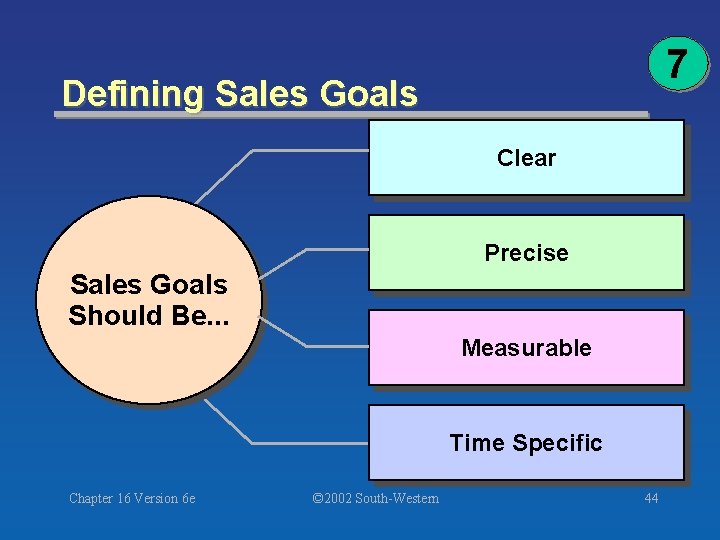 7

Defining Sales Goals

Sales Goals Should Be...

Clear

Precise

Measurable

Time Specific

Chapter 16 Version 6e

©2002 South-Western

44